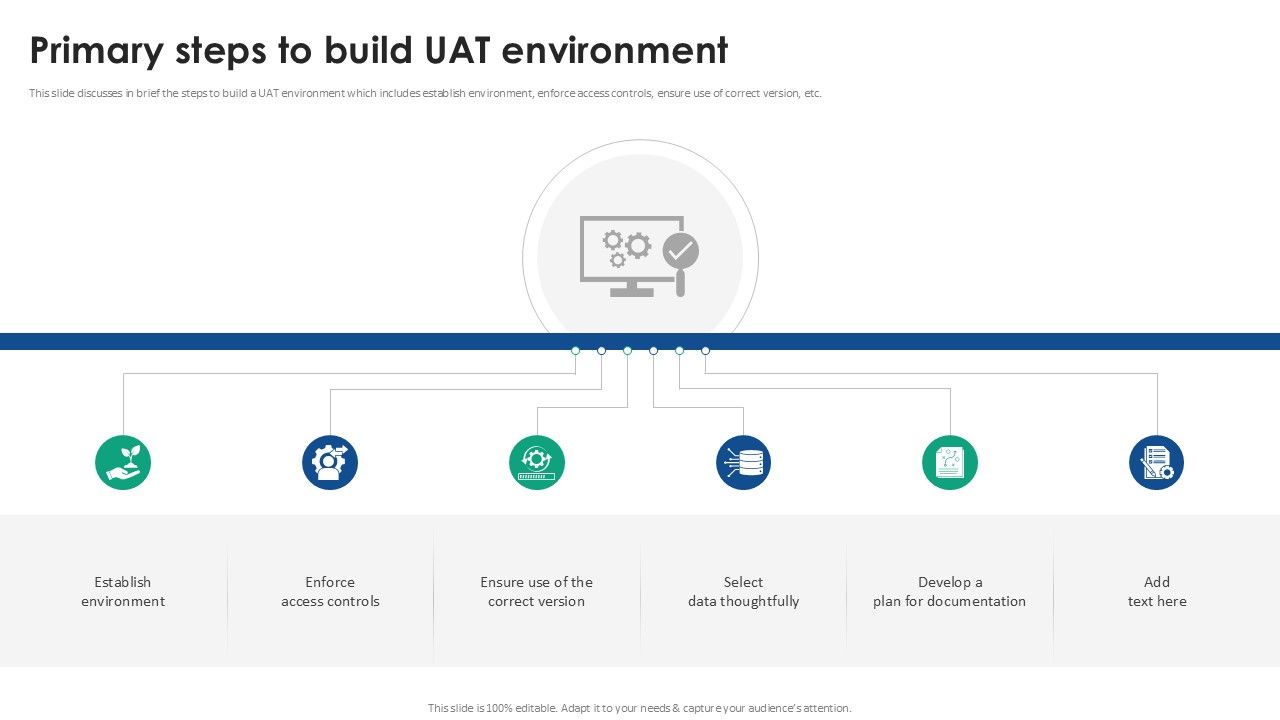 Primary steps to build UAT environment

This slide discusses in brief the steps to build a UAT environment which includes establish environment, enforce access controls, ensure use of correct version, etc.

Establish environment

Enforce access controls

Ensure use of the correct version

Select data thoughtfully

Develop a plan for documentation

Add text here

This slide is 100% editable. Adapt it to your needs & capture your audience's attention.